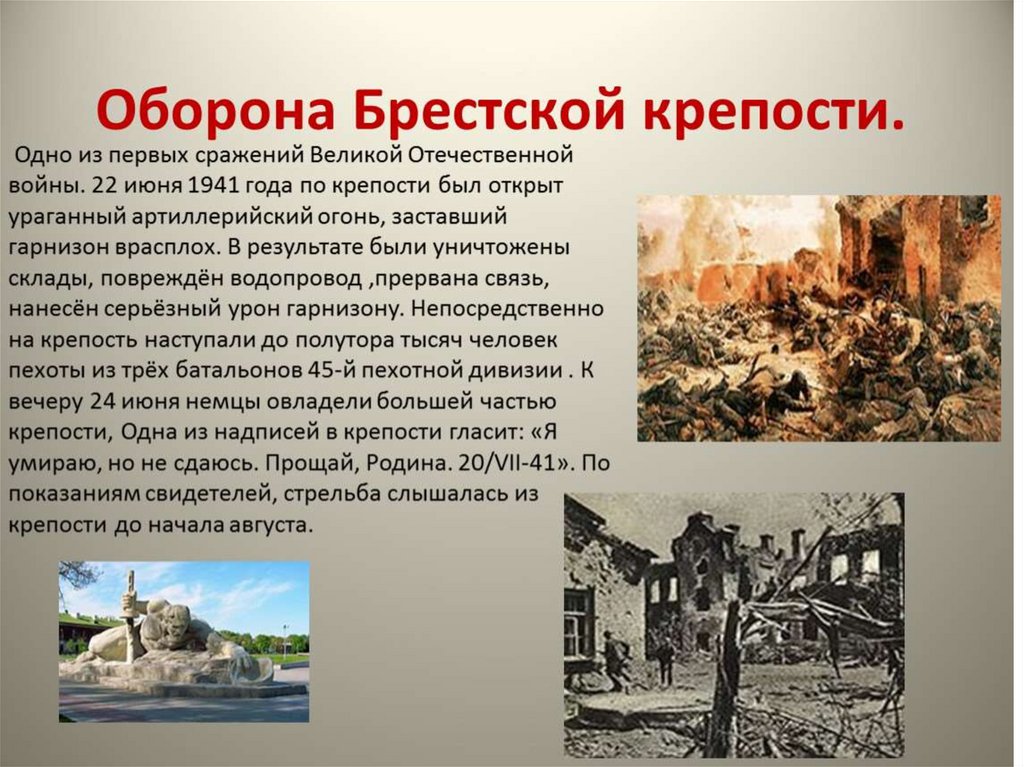 Оборона Брестской крепости.

Одно из первых сражений Великой Отечественной войны. 22 июня 1941 года по крепости был открыт ураганный артиллерийский огонь, заставший гарнизон врасплох. В результате были уничтожены склады, повреждён водопровод ,прервана связь, нанесён серьёзный урон гарнизону. Непосредственно на крепость наступали до полутора тысяч человек пехоты из трёх батальонов 45-й пехотной дивизии . К вечеру 24 июня немцы овладели большей частью крепости, Одна из надписей в крепости гласит: «Я умираю, но не сдаюсь. Прощай, Родина. 20/VII-41». По показаниям свидетелей, стрельба слышалась из крепости до начала августа.